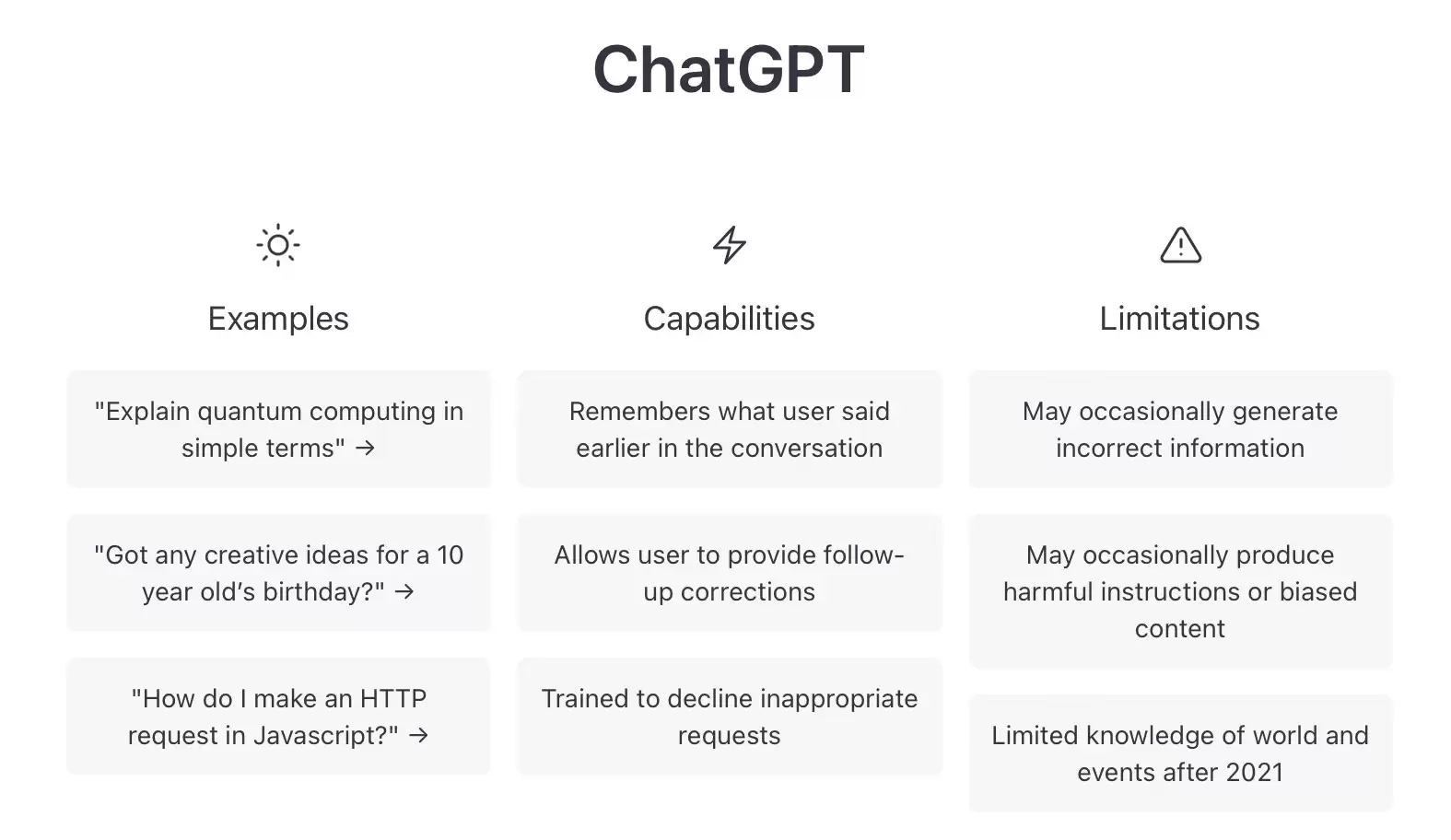 ChatGPT

Examples

"Explain quantum computing in simple terms" →

"Got any creative ideas for a 10 year old's birthday?" →

"How do I make an HTTP request in Javascript?" →

Capabilities

Remembers what user said earlier in the conversation

Allows user to provide follow-up corrections

Trained to decline inappropriate requests

Limitations

May occasionally generate incorrect information

May occasionally produce harmful instructions or biased content

Limited knowledge of world and events after 2021